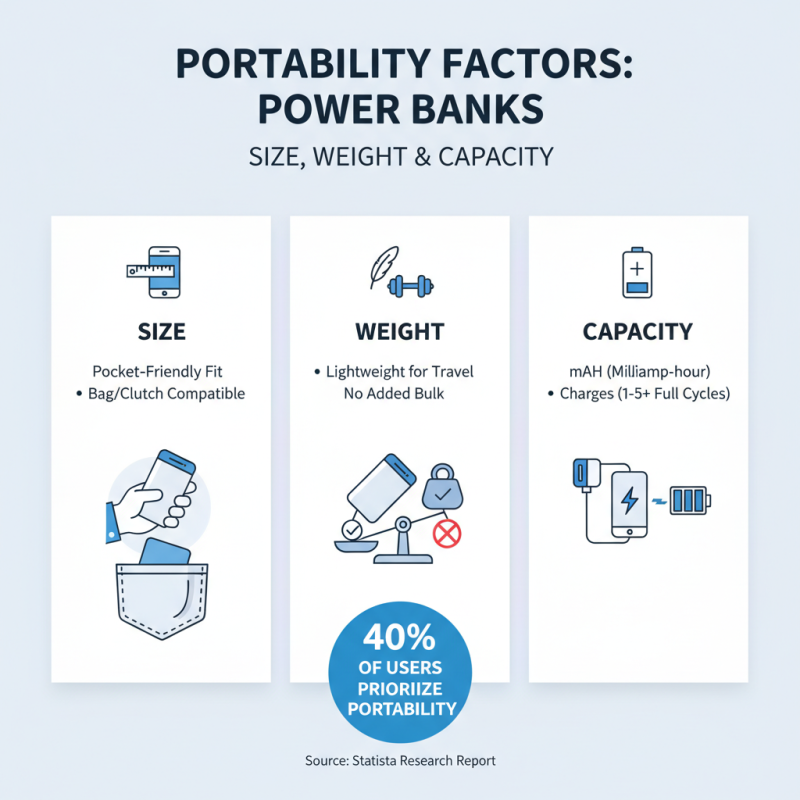 PORTABILITY FACTORS: POWER BANKS

SIZE, WEIGHT & CAPACITY

SIZE

Pocket-Friendly Fit
• Bag/Clutch Compatible

WEIGHT

• Lightweight for Travel
No Added Bulk

CAPACITY

mAH (Milliamp-hour)
• Charges (1-5+ Full Cycles)

40%
OF USERS PRIORIIZE PORTABILITY

Source: Statista Research Report